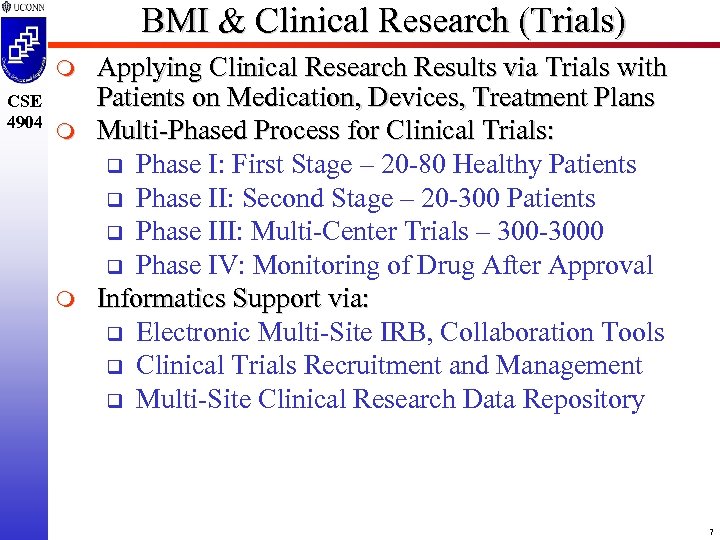 UCONN

CSE 4904

BMI & Clinical Research (Trials)

Applying Clinical Research Results via Trials with Patients on Medication, Devices, Treatment Plans

Multi-Phased Process for Clinical Trials:

Phase I: First Stage – 20-80 Healthy Patients

Phase II: Second Stage – 20-300 Patients

Phase III: Multi-Center Trials – 300-3000

Phase IV: Monitoring of Drug After Approval

Informatics Support via:

Electronic Multi-Site IRB, Collaboration Tools

Clinical Trials Recruitment and Management

Multi-Site Clinical Research Data Repository

7